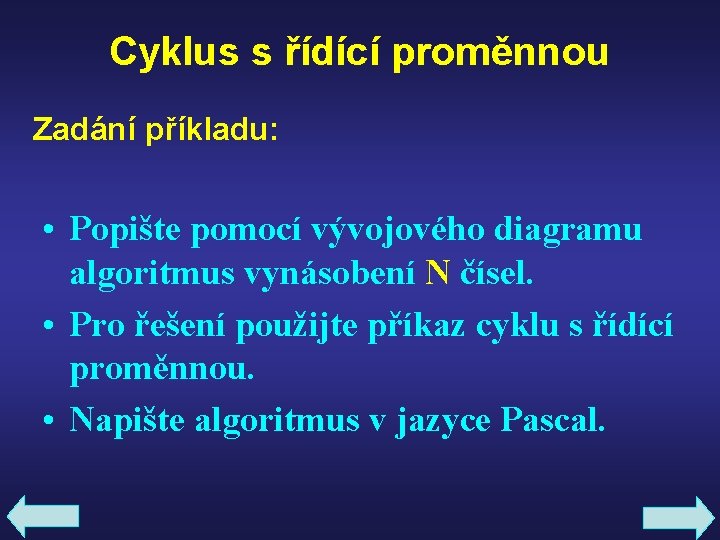 Cyklus s řídící proměnnou

Zadání příkladu:

• Popište pomocí vývojového diagramu algoritmus vynásobení N čísel.
• Pro řešení použijte příkaz cyklu s řídící proměnnou.
• Napište algoritmus v jazyce Pascal.